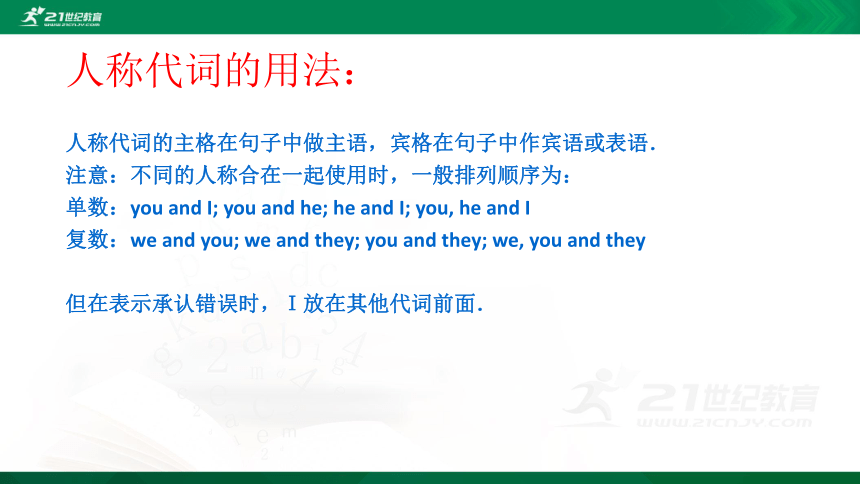 21世纪教育
WWW.21CNJY.COM

人称代词的用法：

人称代词的主格在句子中做主语，宾格在句子中作宾语或表语.
注意：不同的人称合在一起使用时，一般排列顺序为：
单数：you and I; you and he; he and I; you, he and I
复数：we and you; we and they; you and they; we, you and they

但在表示承认错误时， I 放在其他代词前面.

21世纪教育
WWW.21CNJY.COM